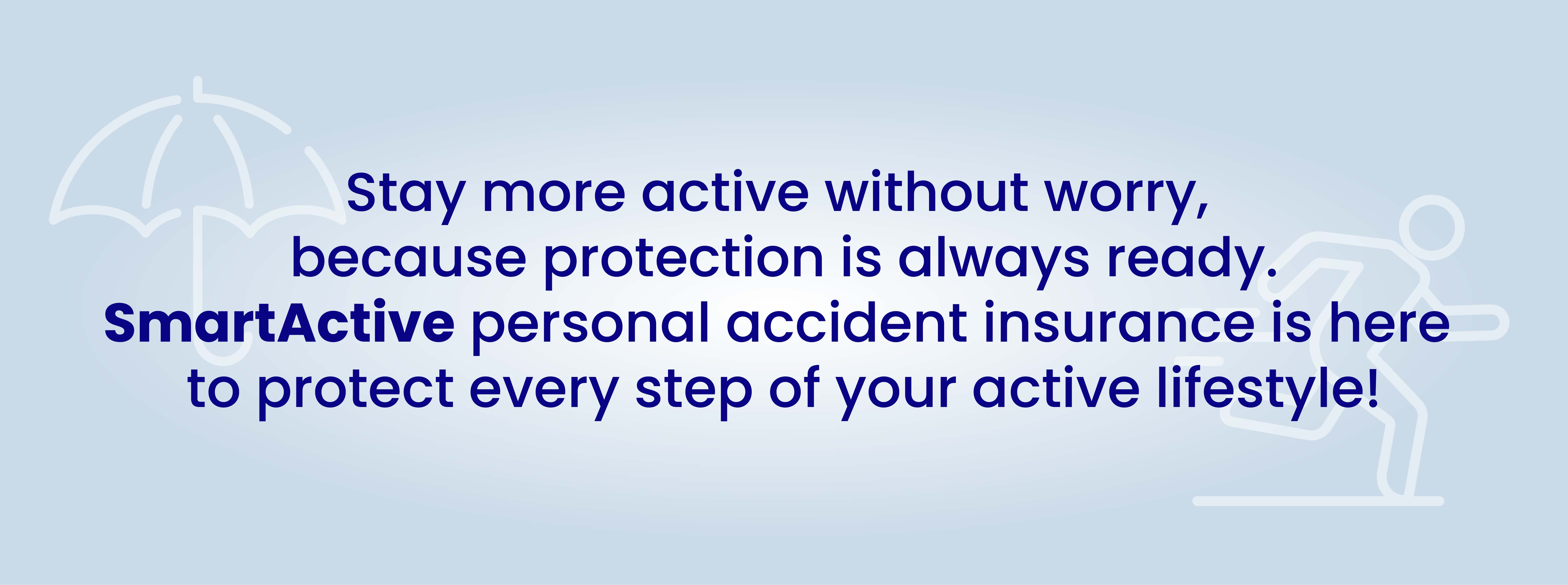 Stay more active without worry, because protection is always ready. SmartActive personal accident insurance is here to protect every step of your active lifestyle!